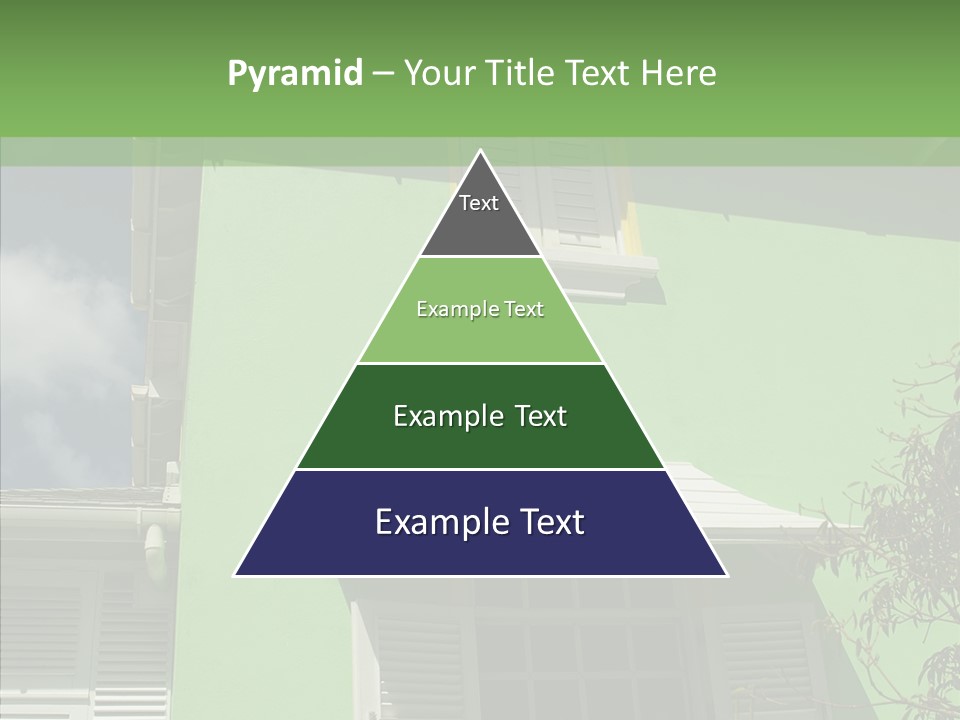 Pyramid – Your Title Text Here

Text

Example Text

Example Text

Example Text